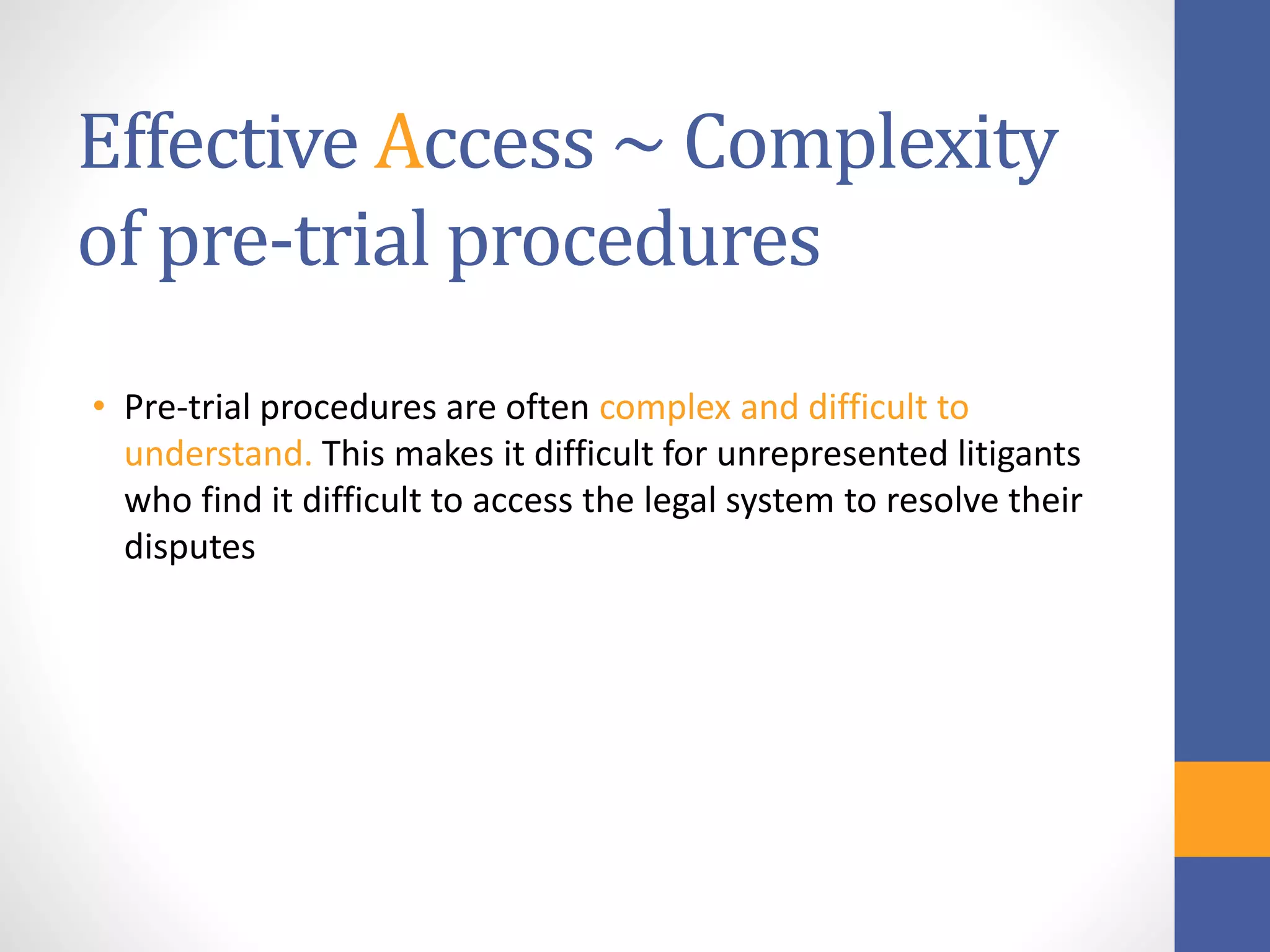 Effective Access ~ Complexity of pre-trial procedures

• Pre-trial procedures are often complex and difficult to understand. This makes it difficult for unrepresented litigants who find it difficult to access the legal system to resolve their disputes